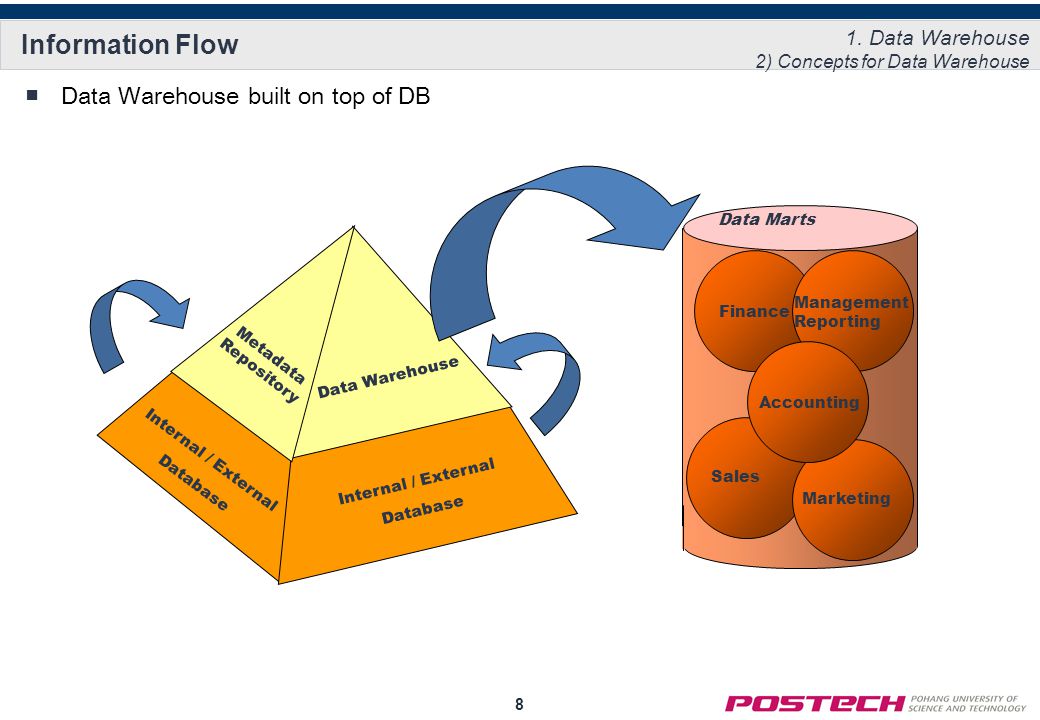 Information Flow

1. Data Warehouse
2) Concepts for Data Warehouse

■ Data Warehouse built on top of DB

Metadata Repository

Data Warehouse

Internal / External Database

Internal / External Database

Data Marts

Finance

Management Reporting

Accounting

Sales

Marketing

8

POSTECH POHANG UNIVERSITY OF SCIENCE AND TECHNOLOGY